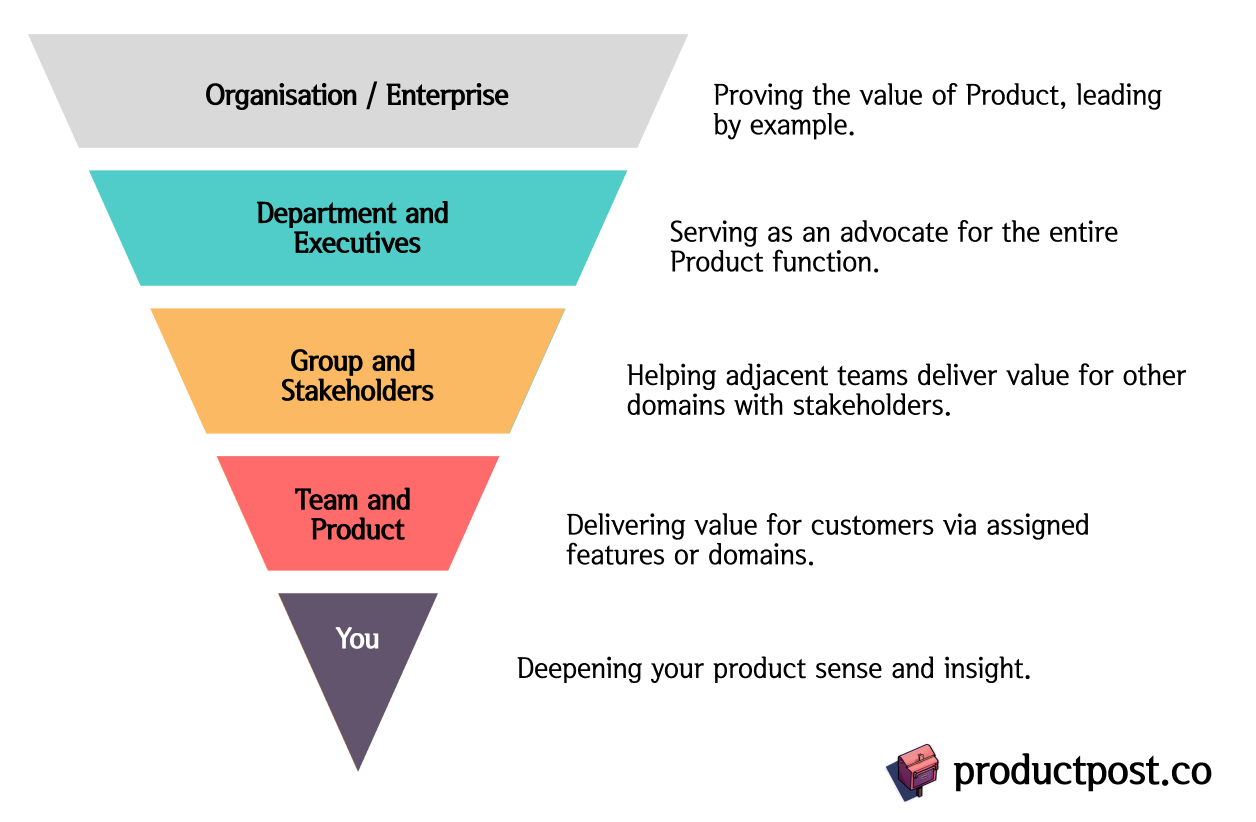 Organisation / Enterprise

Proving the value of Product, leading by example.

Department and Executives

Serving as an advocate for the entire Product function.

Group and Stakeholders

Helping adjacent teams deliver value for other domains with stakeholders.

Team and Product

Delivering value for customers via assigned features or domains.

You

Deepening your product sense and insight.

productpost.co